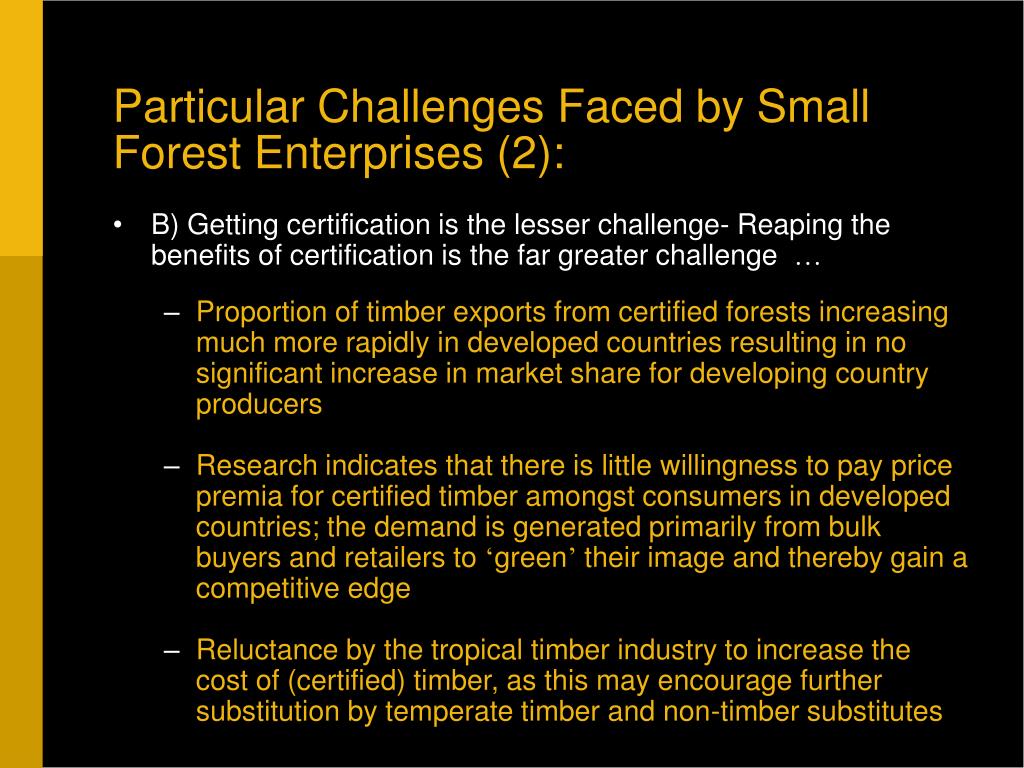 Particular Challenges Faced by Small Forest Enterprises (2):

• B) Getting certification is the lesser challenge- Reaping the benefits of certification is the far greater challenge …

– Proportion of timber exports from certified forests increasing much more rapidly in developed countries resulting in no significant increase in market share for developing country producers

– Research indicates that there is little willingness to pay price premia for certified timber amongst consumers in developed countries; the demand is generated primarily from bulk buyers and retailers to ‘green’ their image and thereby gain a competitive edge

– Reluctance by the tropical timber industry to increase the cost of (certified) timber, as this may encourage further substitution by temperate timber and non-timber substitutes